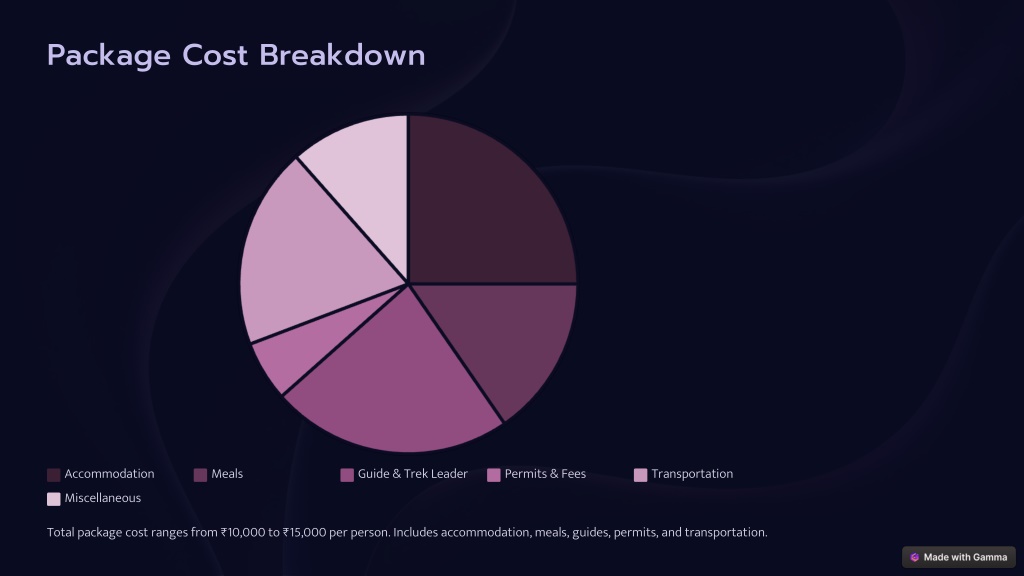 Package Cost Breakdown

Accommodation
Meals
Guide & Trek Leader
Permits & Fees
Transportation
Miscellaneous

Total package cost ranges from ₹10,000 to ₹15,000 per person. Includes accommodation, meals, guides, permits, and transportation.

Made with Gamma